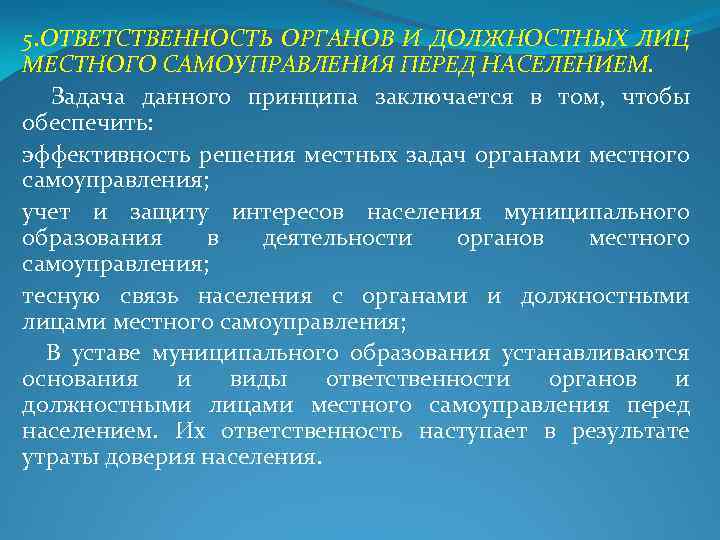 5.ОТВЕТСТВЕННОСТЬ ОРГАНОВ И ДОЛЖНОСТНЫХ ЛИЦ МЕСТНОГО САМОУПРАВЛЕНИЯ ПЕРЕД НАСЕЛЕНИЕМ.

Задача данного принципа заключается в том, чтобы обеспечить:

эффективность решения местных задач органами местного самоуправления;

учет и защиту интересов населения муниципального образования в деятельности органов местного самоуправления;

тесную связь населения с органами и должностными лицами местного самоуправления;

В уставе муниципального образования устанавливаются основания и виды ответственности органов и должностными лицами местного самоуправления перед населением. Их ответственность наступает в результате утраты доверия населения.